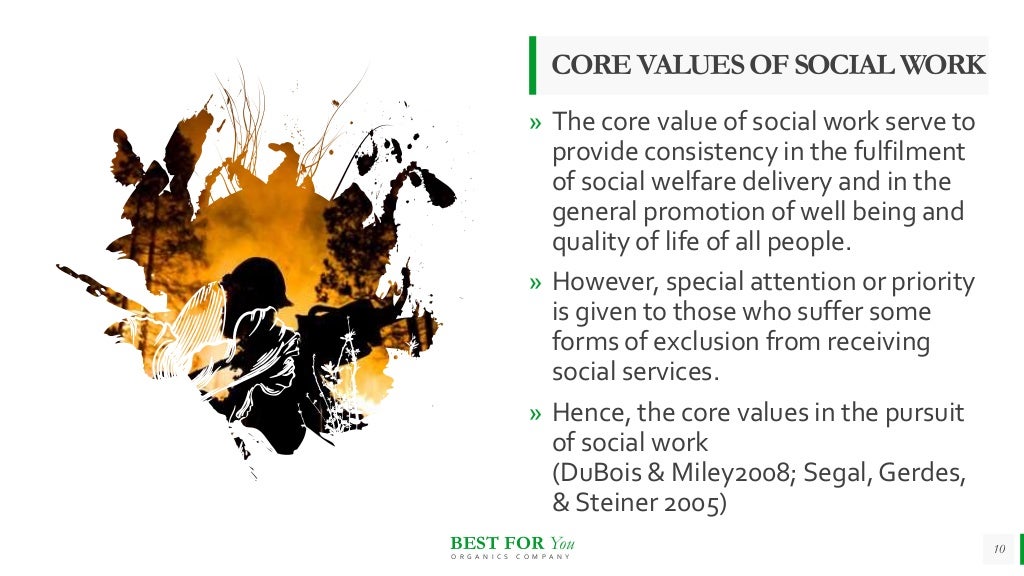 CORE VALUES OF SOCIAL WORK

» The core value of social work serve to provide consistency in the fulfilment of social welfare delivery and in the general promotion of well being and quality of life of all people.

» However, special attention or priority is given to those who suffer some forms of exclusion from receiving social services.

» Hence, the core values in the pursuit of social work (DuBois & Miley2008; Segal, Gerdes, & Steiner 2005)

BEST FOR You
ORGANICS COMPANY

10